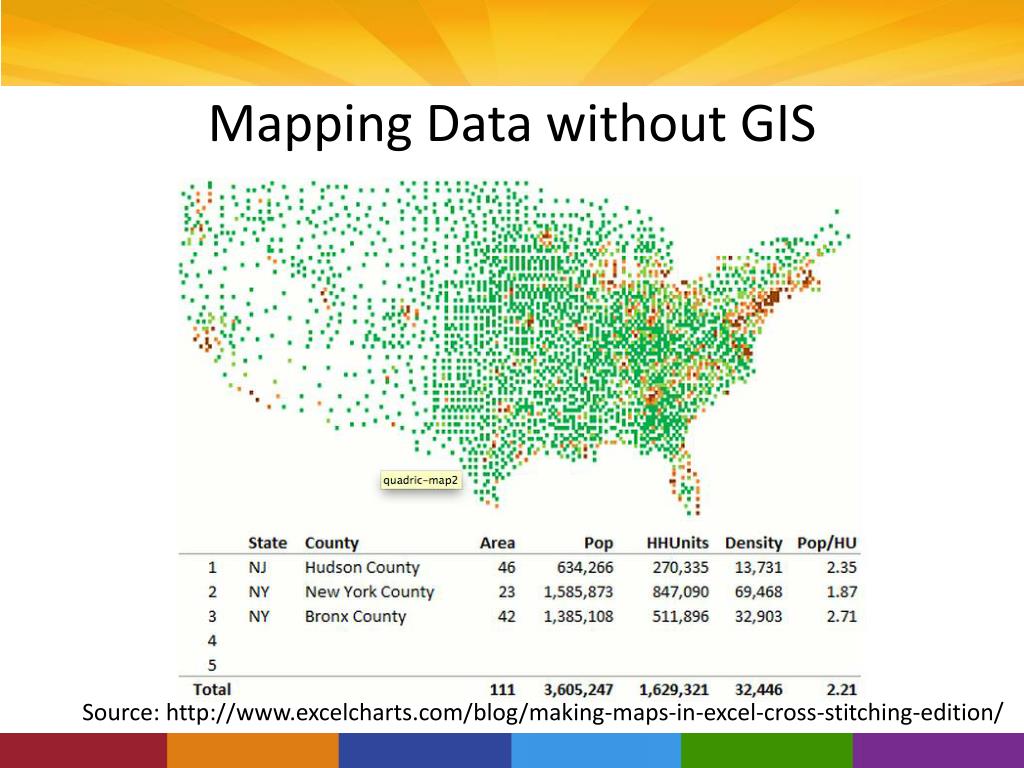 Mapping Data without GIS

quadric-map2

| | State | County | Area | Pop | HHUnits | Density | Pop/HU |
|---|---|---|---|---|---|---|---|
| 1 | NJ | Hudson County | 46 | 634,266 | 270,335 | 13,731 | 2.35 |
| 2 | NY | New York County | 23 | 1,585,873 | 847,090 | 69,468 | 1.87 |
| 3 | NY | Bronx County | 42 | 1,385,108 | 511,896 | 32,903 | 2.71 |
| 4 | | | | | | | |
| 5 | | | | | | | |
| Total | | | 111 | 3,605,247 | 1,629,321 | 32,446 | 2.21 |

Source: http://www.excelcharts.com/blog/making-maps-in-excel-cross-stitching-edition/